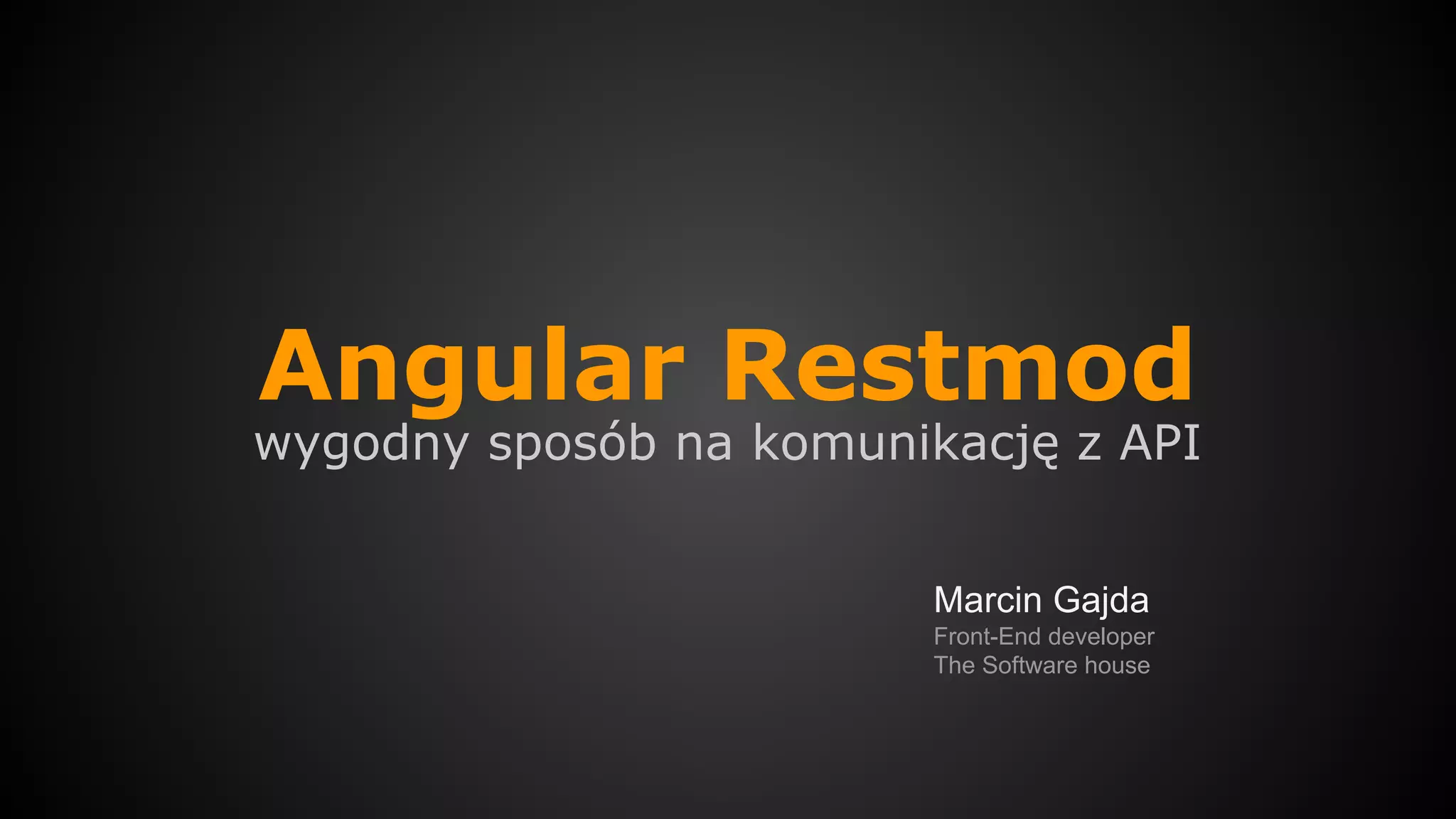 Angular Restmod
wygodny sposób na komunikację z API

Marcin Gajda
Front-End developer
The Software house